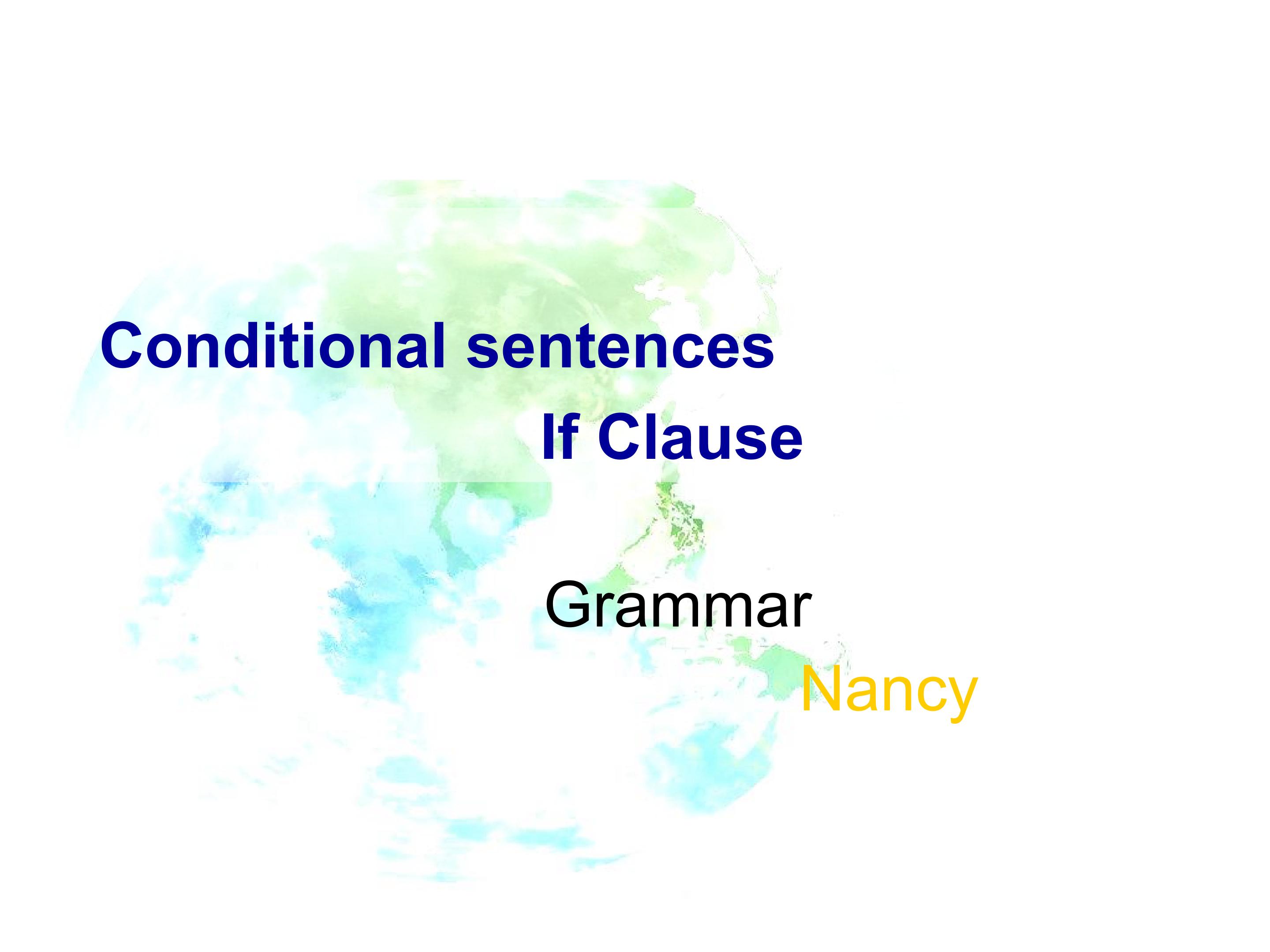 Conditional sentences

If Clause

Grammar

Nancy